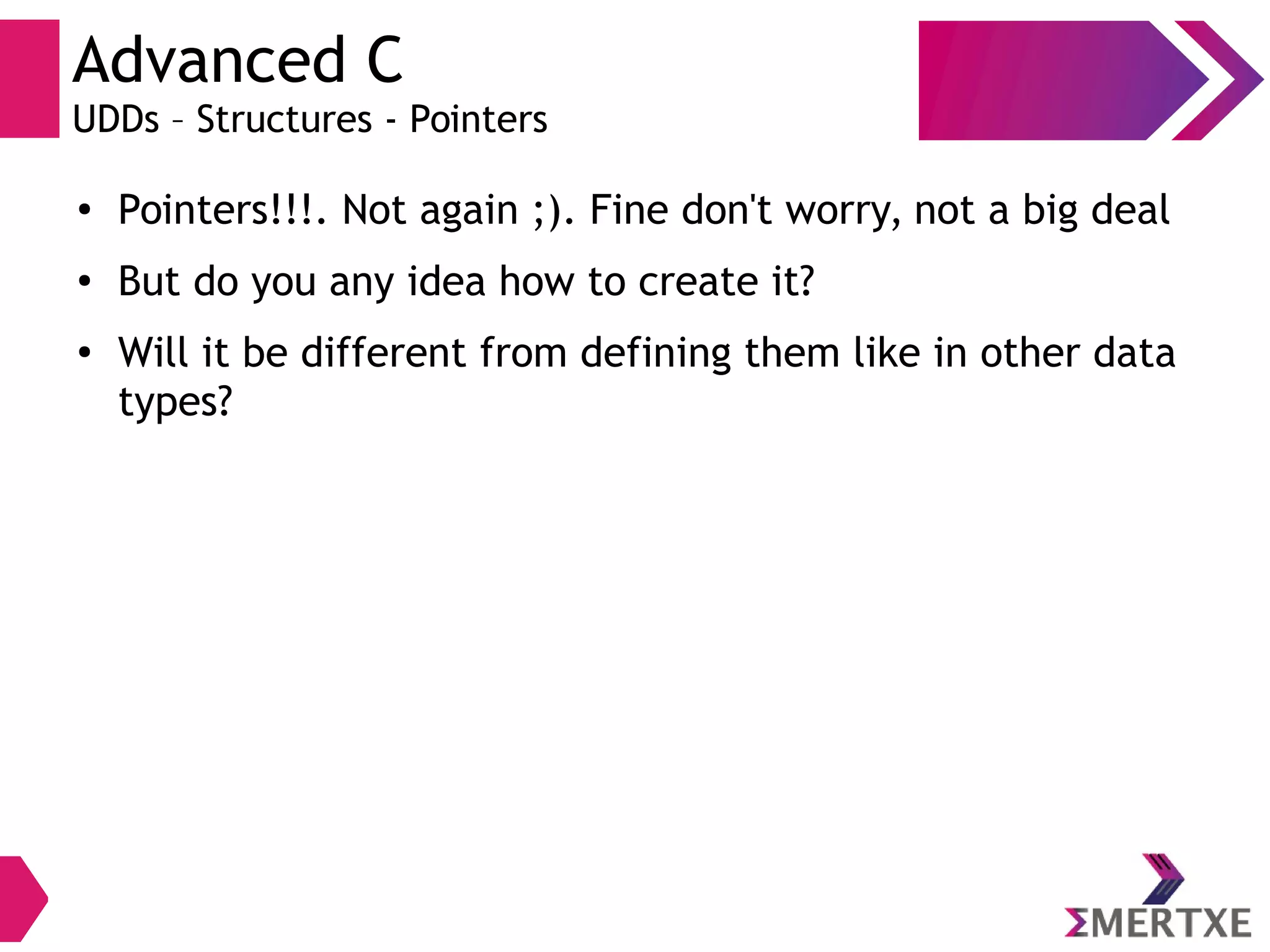 Advanced C
UDDs – Structures - Pointers

• Pointers!!!. Not again ;). Fine don't worry, not a big deal

• But do you any idea how to create it?

• Will it be different from defining them like in other data types?

ΣMERTXE